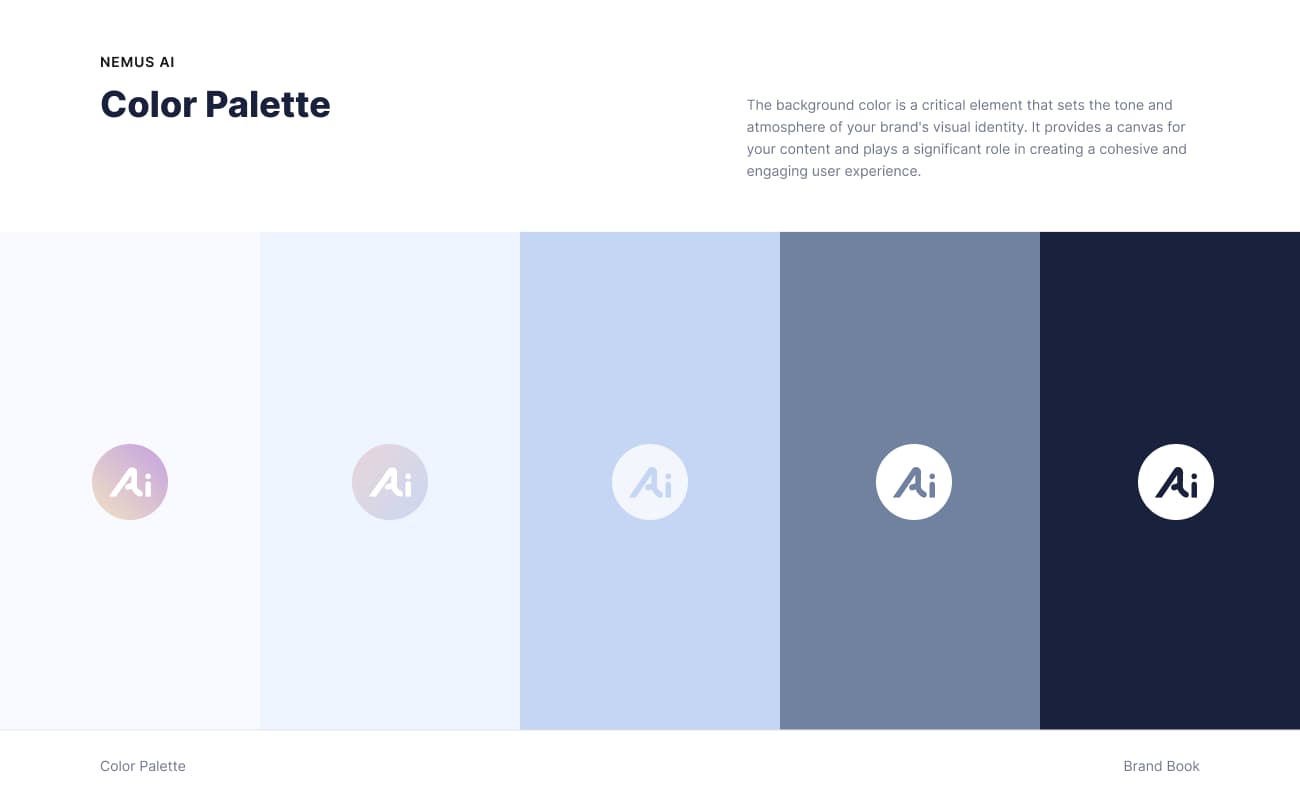 NEMUS AI

Color Palette

The background color is a critical element that sets the tone and atmosphere of your brand's visual identity. It provides a canvas for your content and plays a significant role in creating a cohesive and engaging user experience.

Ai

Ai

Ai

Ai

Ai

Color Palette

Brand Book